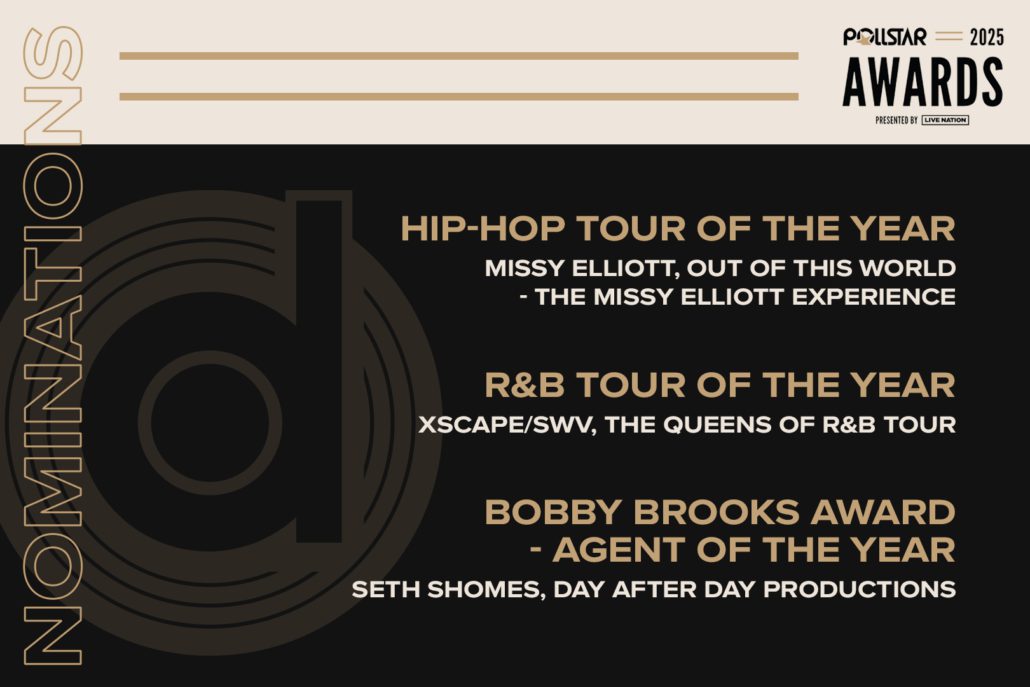 NOMINATIONS

POLLSTAR 2025
AWARDS
PRESENTED BY LIVE NATION

HIP-HOP TOUR OF THE YEAR
MISSY ELLIOTT, OUT OF THIS WORLD - THE MISSY ELLIOTT EXPERIENCE

R&B TOUR OF THE YEAR
XSCAPE/SWV, THE QUEENS OF R&B TOUR

BOBBY BROOKS AWARD - AGENT OF THE YEAR
SETH SHOMES, DAY AFTER DAY PRODUCTIONS